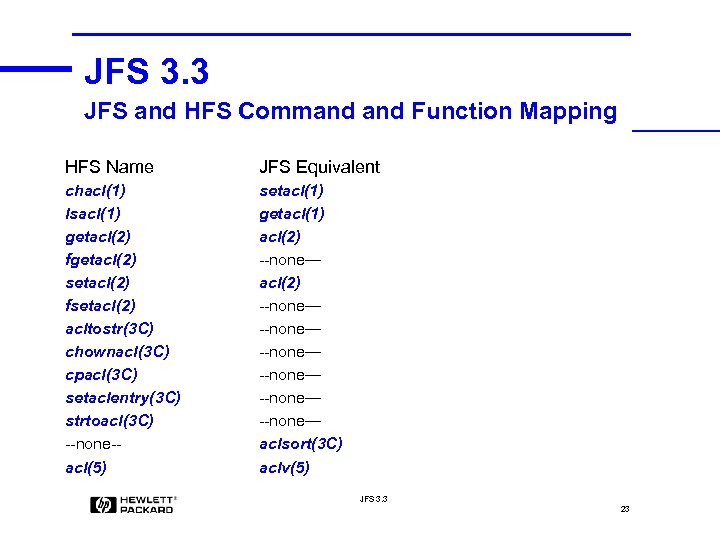 JFS 3.3

JFS and HFS Command and Function Mapping

| HFS Name | JFS Equivalent |
|---|---|
| chacl(1) | setacl(1) |
| lsacl(1) | getacl(1) |
| getacl(2) | acl(2) |
| fgetacl(2) | --none— |
| setacl(2) | acl(2) |
| fsetacl(2) | --none— |
| acltostr(3C) | --none— |
| chownacl(3C) | --none— |
| cpacl(3C) | --none— |
| setaclentry(3C) | --none— |
| strtoacl(3C) | --none— |
| --none-- | aclsort(3C) |
| acl(5) | aclv(5) |

hp HEWLETT® PACKARD

JFS 3.3

23